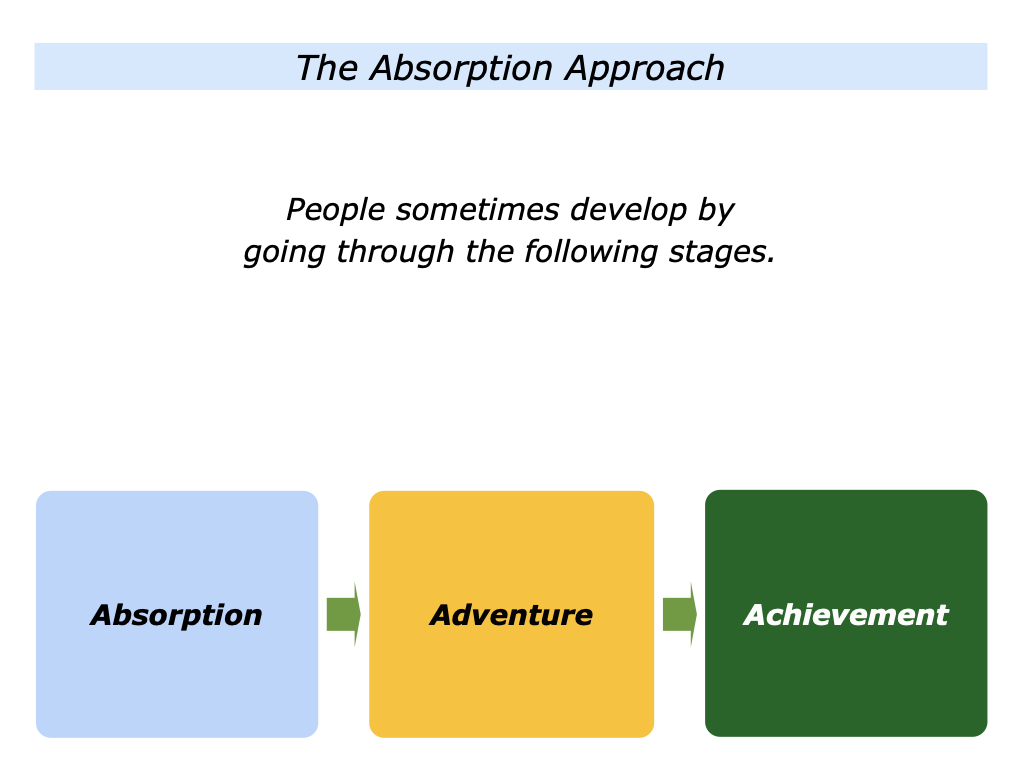 The Absorption Approach

People sometimes develop by going through the following stages.

Absorption

Adventure

Achievement